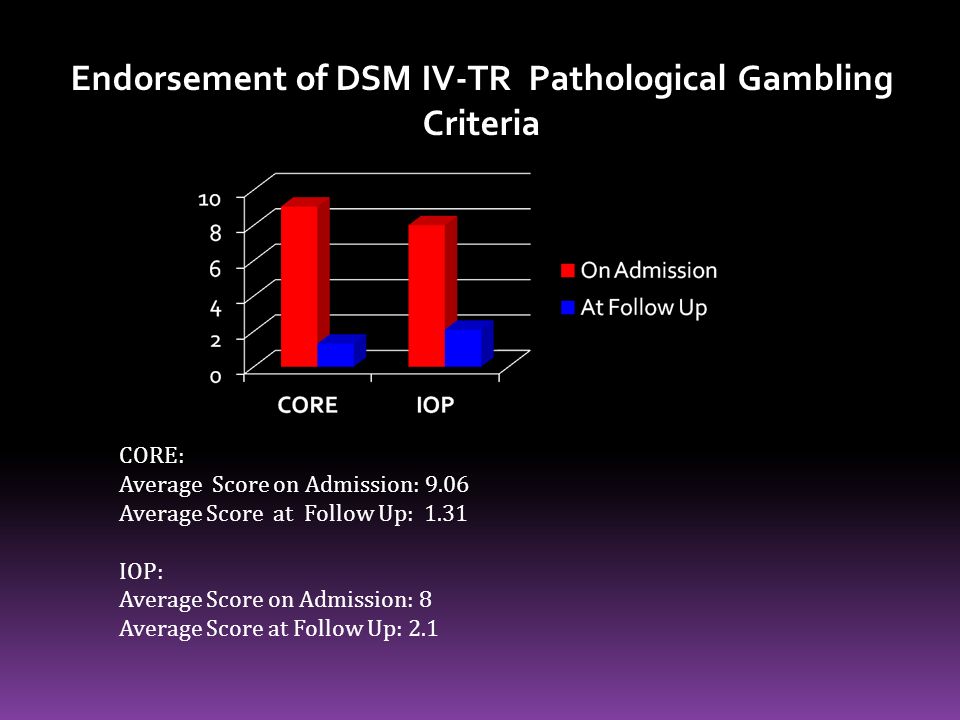 Endorsement of DSM IV-TR Pathological Gambling Criteria

10
8
6
4
2
0

CORE
IOP

On Admission
At Follow Up

CORE:
Average Score on Admission: 9.06
Average Score at Follow Up: 1.31

IOP:
Average Score on Admission: 8
Average Score at Follow Up: 2.1